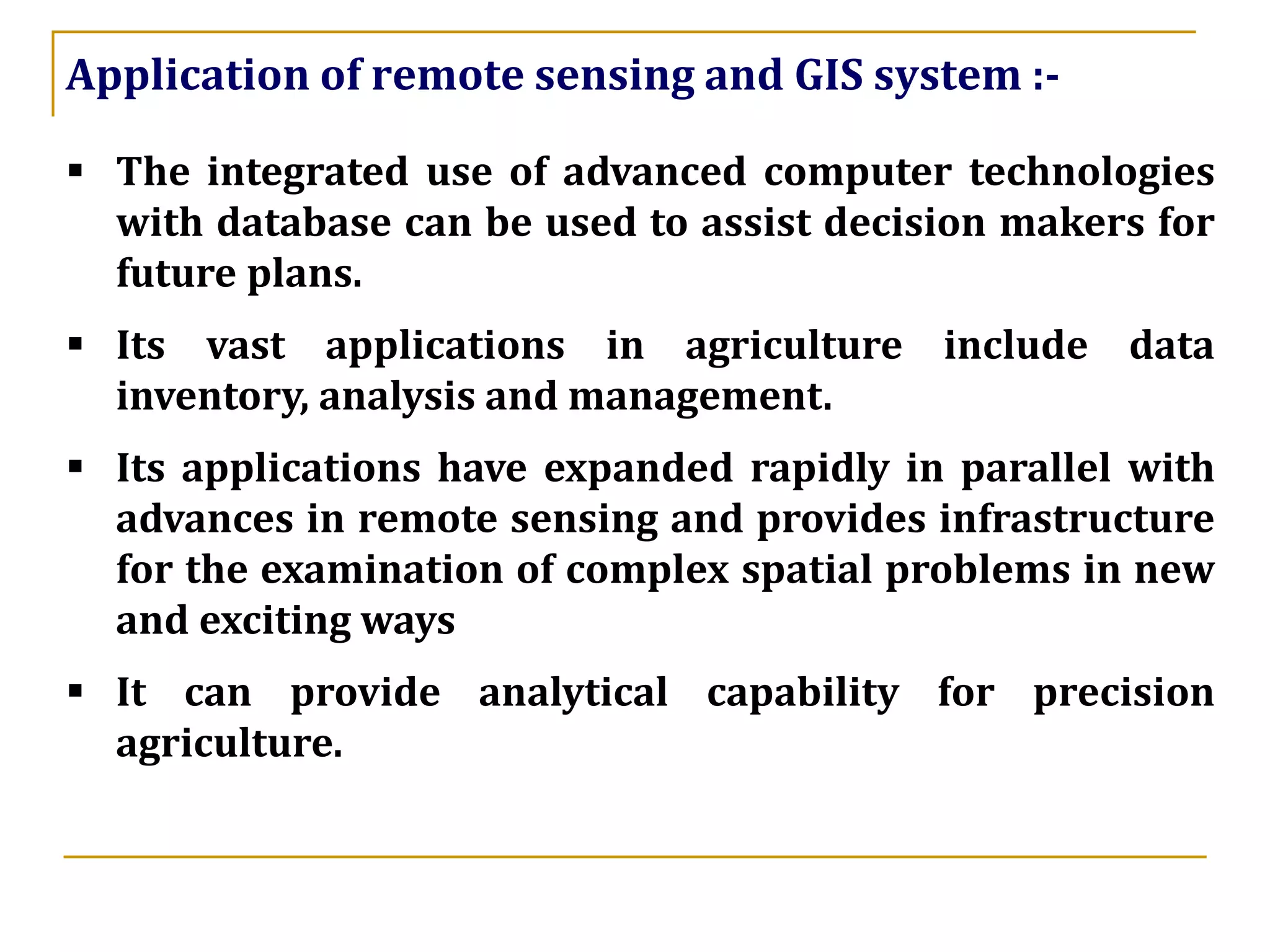 Application of remote sensing and GIS system :-

▪ The integrated use of advanced computer technologies with database can be used to assist decision makers for future plans.

▪ Its vast applications in agriculture include data inventory, analysis and management.

▪ Its applications have expanded rapidly in parallel with advances in remote sensing and provides infrastructure for the examination of complex spatial problems in new and exciting ways

▪ It can provide analytical capability for precision agriculture.